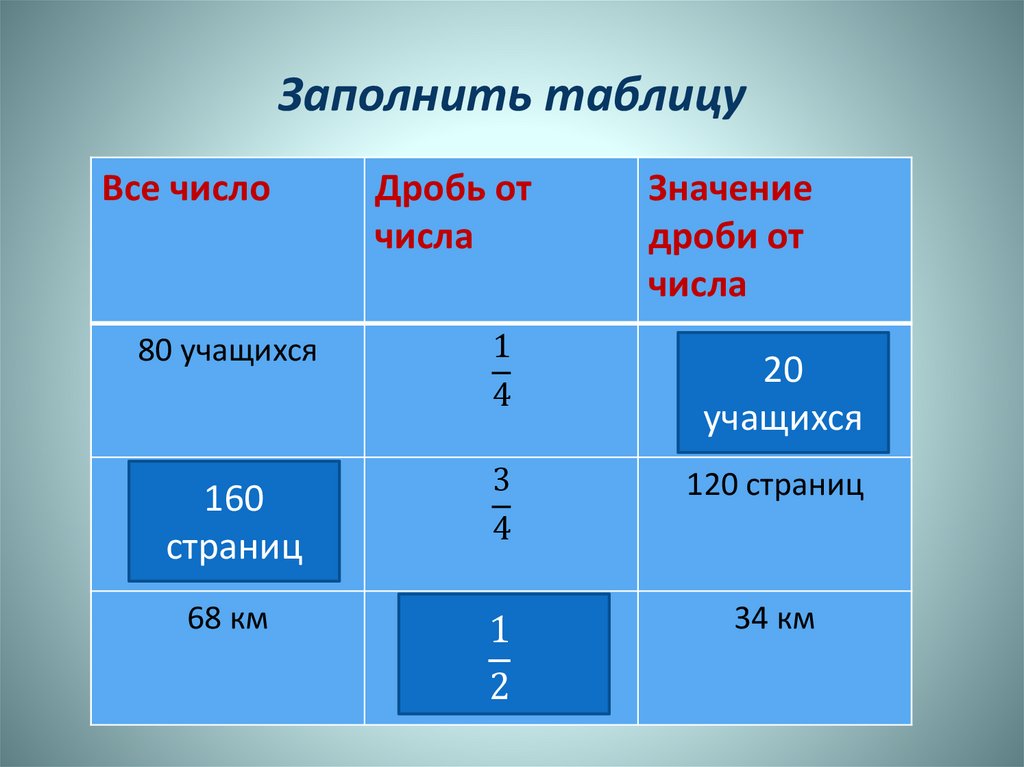 Заполнить таблицу

| Все число | Дробь от числа | Значение дроби от числа |
|---|---|---|
| 80 учащихся | $\frac{1}{4}$ | 20 учащихся |
| 160 страниц | $\frac{3}{4}$ | 120 страниц |
| 68 км | $\frac{1}{2}$ | 34 км |